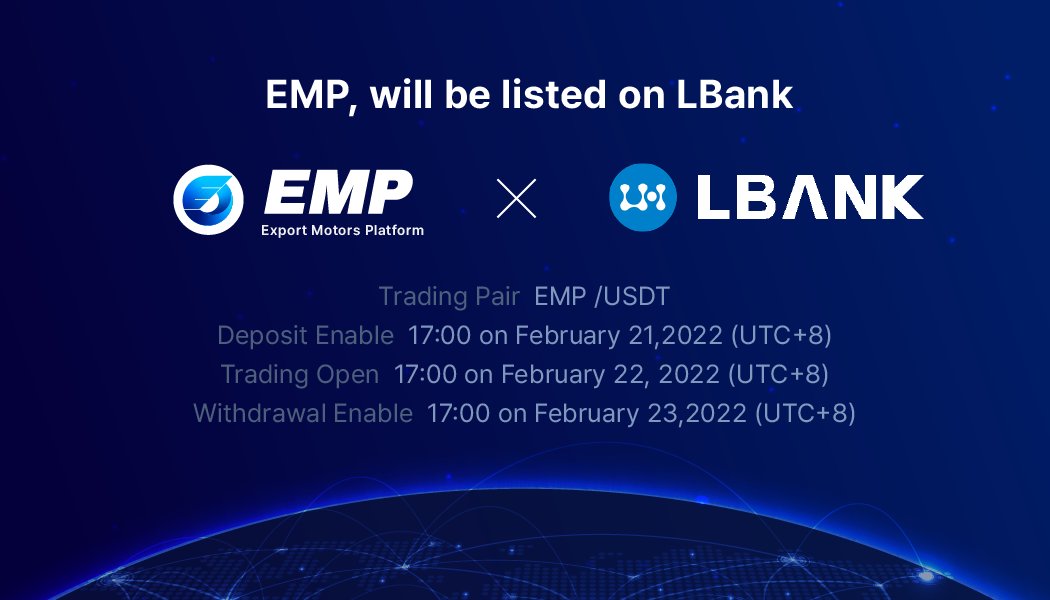 EMP, will be listed on LBank

EMP
Export Motors Platform

×

LBANK

Trading Pair EMP /USDT
Deposit Enable 17:00 on February 21,2022 (UTC+8)
Trading Open 17:00 on February 22, 2022 (UTC+8)
Withdrawal Enable 17:00 on February 23,2022 (UTC+8)